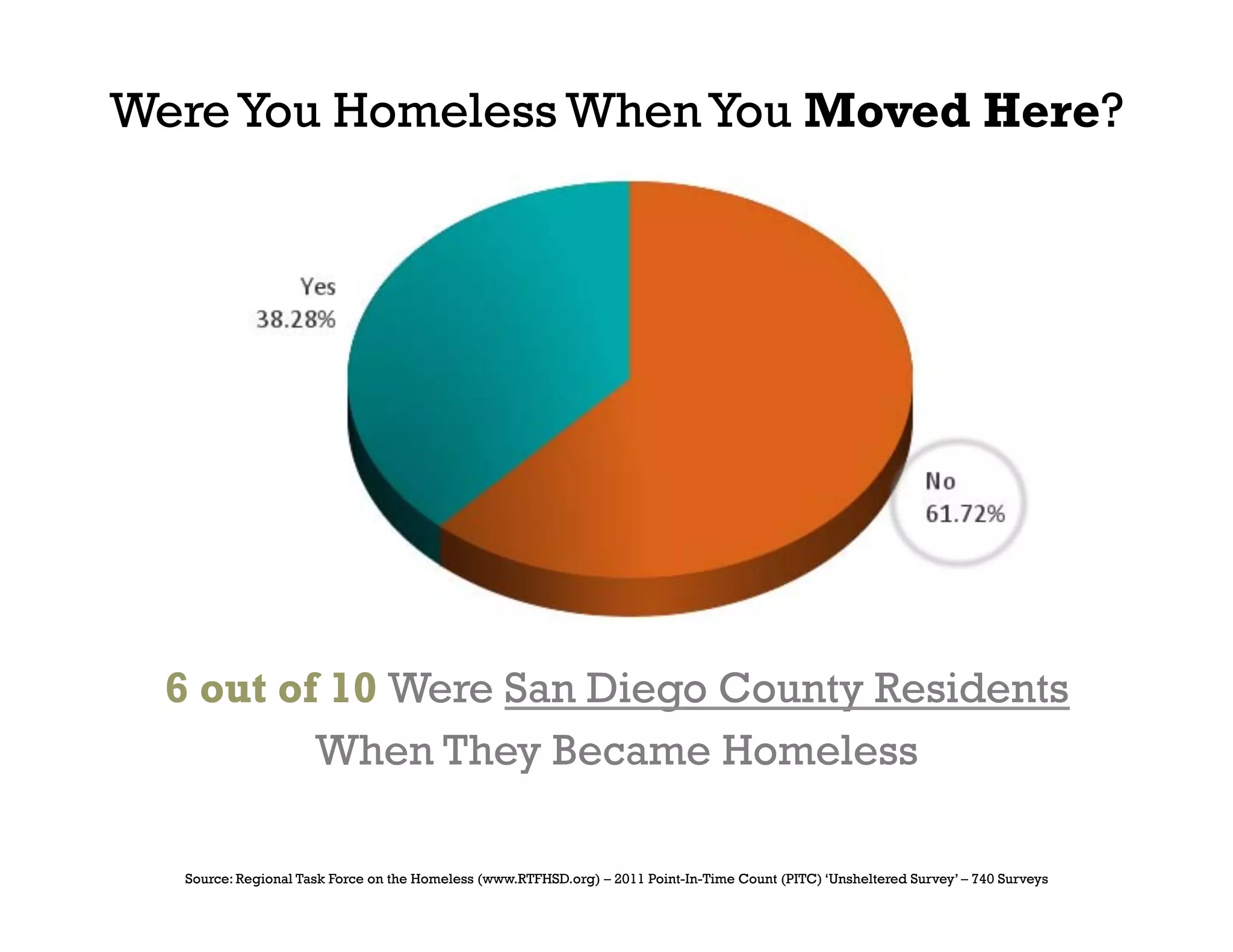 Were You Homeless When You Moved Here?

Yes
38.28%

No
61.72%

6 out of 10 Were San Diego County Residents When They Became Homeless

Source: Regional Task Force on the Homeless (www.RTFHSD.org) – 2011 Point-In-Time Count (PITC) 'Unsheltered Survey' – 740 Surveys